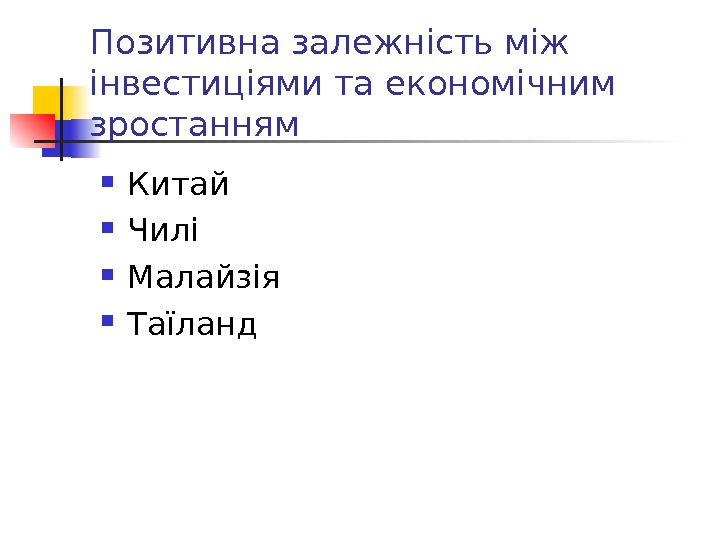 Позитивна залежність між інвестиціями та економічним зростанням

- Китай
- Чилі
- Малайзія
- Таїланд